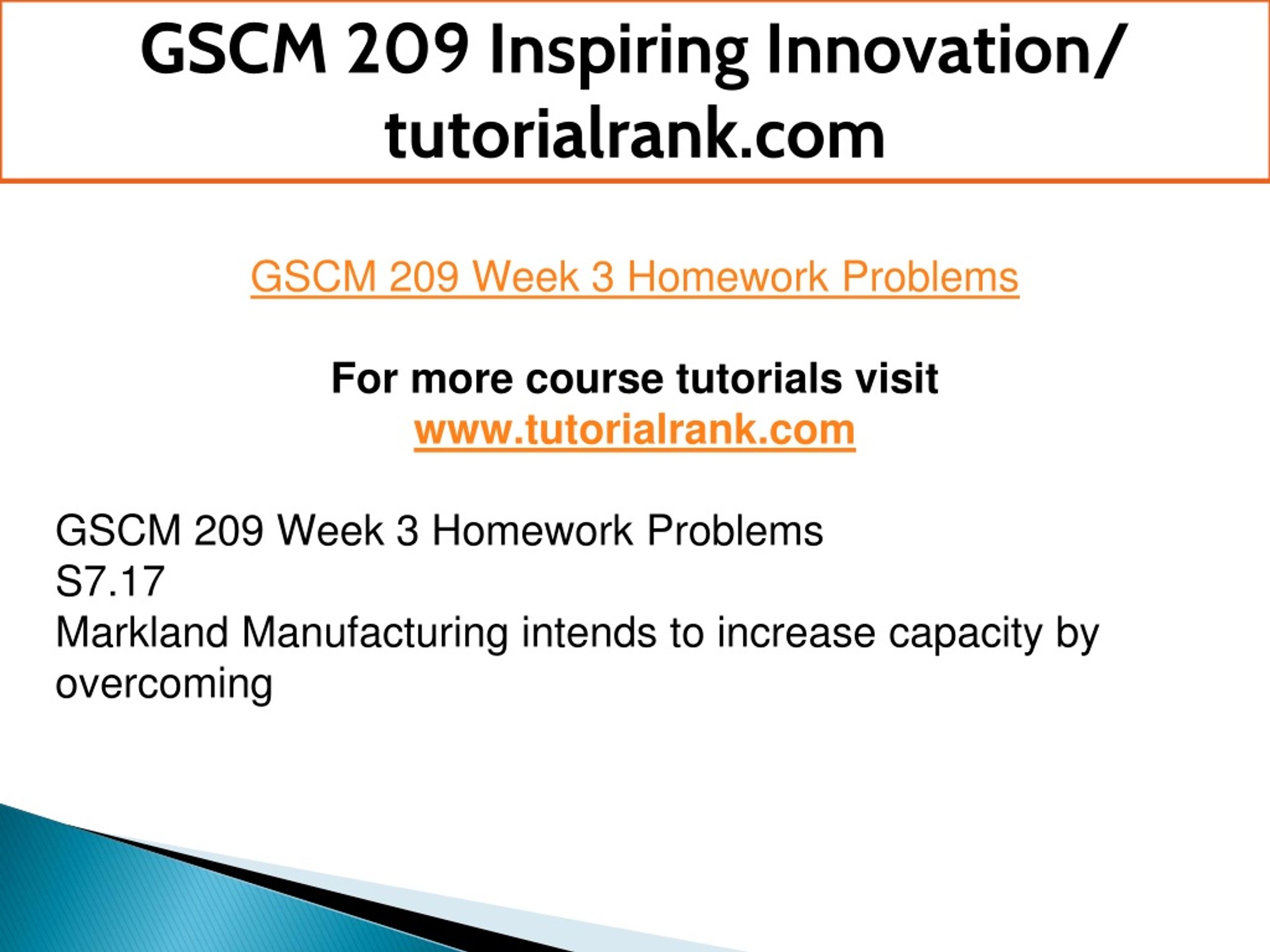 GSCM 209 Inspiring Innovation/ tutorialrank.com

GSCM 209 Week 3 Homework Problems

For more course tutorials visit
www.tutorialrank.com

GSCM 209 Week 3 Homework Problems
S7.17
Markland Manufacturing intends to increase capacity by overcoming